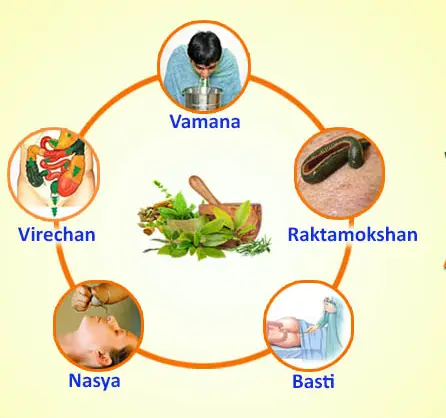 Vamana

Virechan

Raktamokshan

Nasya

Basti